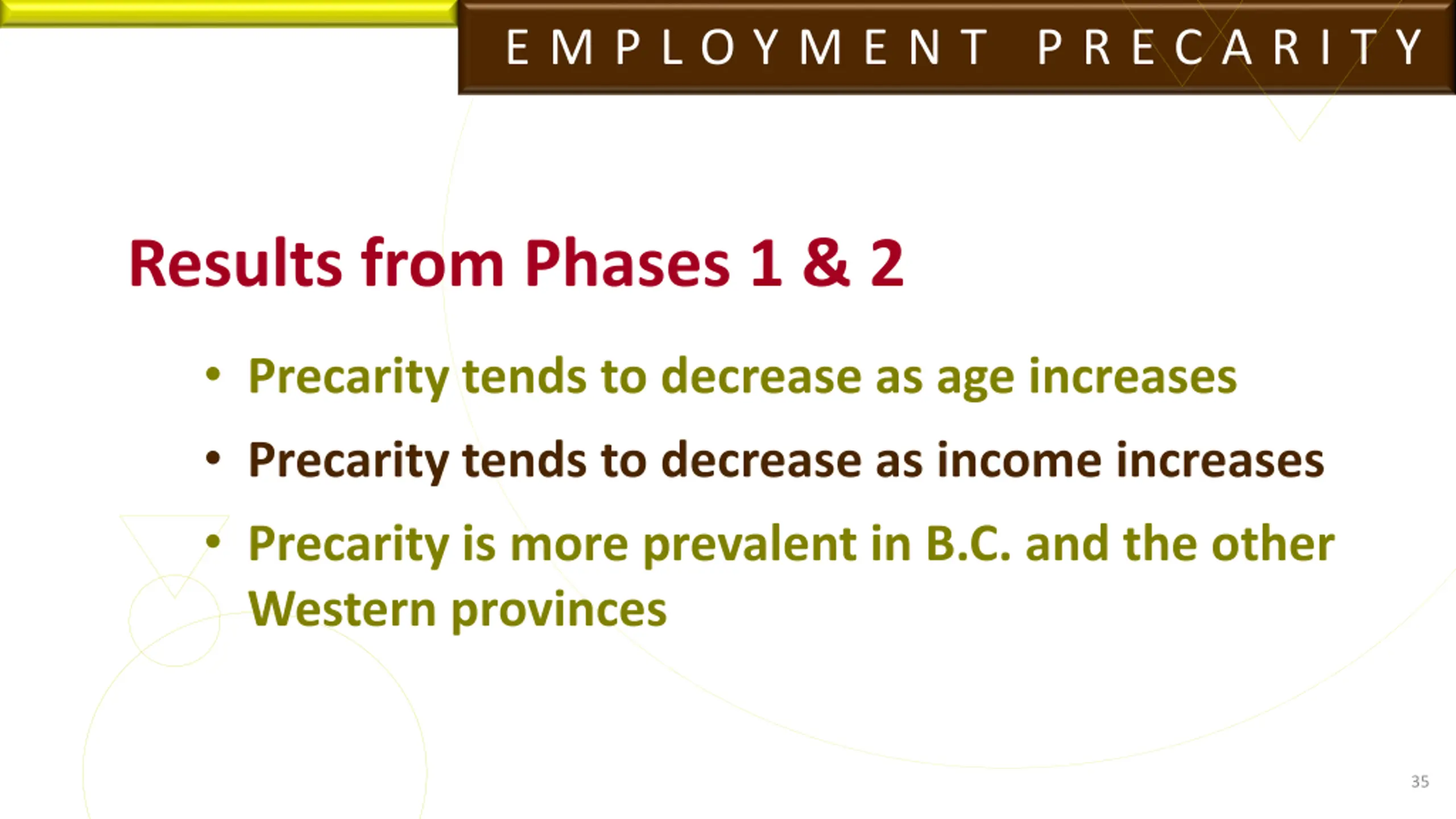 EMPLOYMENT PRECARITY

Results from Phases 1 & 2

• Precarity tends to decrease as age increases
• Precarity tends to decrease as income increases
• Precarity is more prevalent in B.C. and the other Western provinces

35